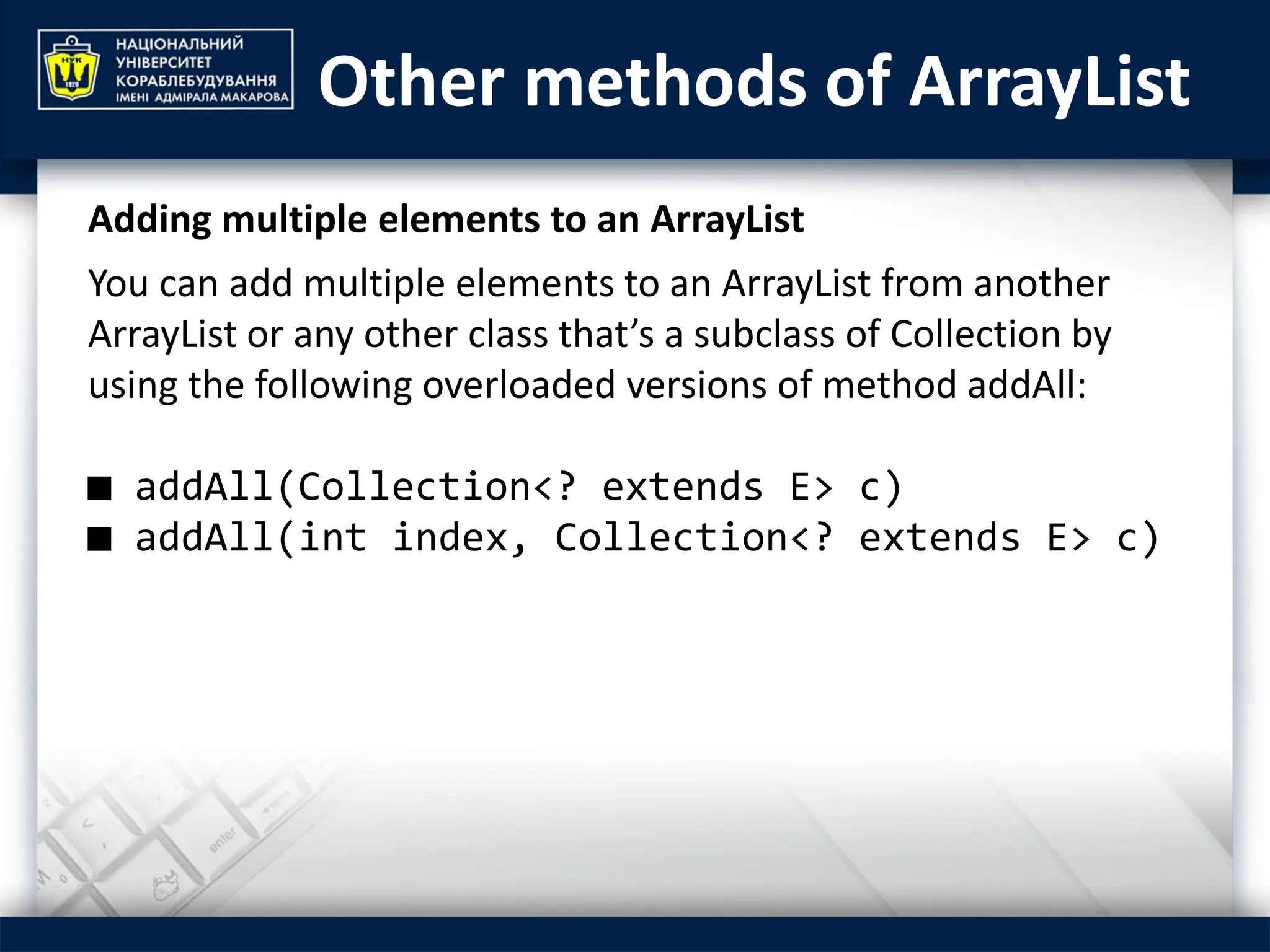 НУК
1920
НАЦІОНАЛЬНИЙ УНІВЕРСИТЕТ КОРАБЛЕБУДУВАННЯ ІМЕНІ АДМІРАЛА МАКАРОВА

Other methods of ArrayList

Adding multiple elements to an ArrayList

You can add multiple elements to an ArrayList from another ArrayList or any other class that's a subclass of Collection by using the following overloaded versions of method addAll:

■ addAll(Collection<? extends E> c)
■ addAll(int index, Collection<? extends E> c)

enter